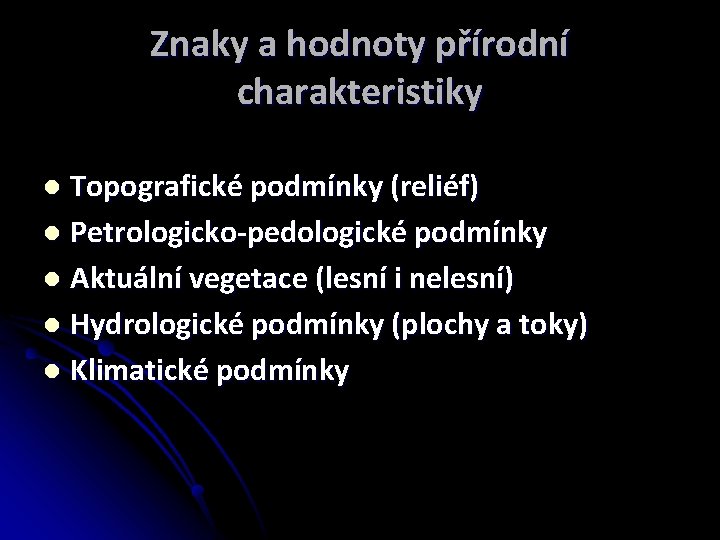 Znaky a hodnoty přírodní charakteristiky

- Topografické podmínky (reliéf)
- Petrologicko-pedologické podmínky
- Aktuální vegetace (lesní i nelesní)
- Hydrologické podmínky (plochy a toky)
- Klimatické podmínky